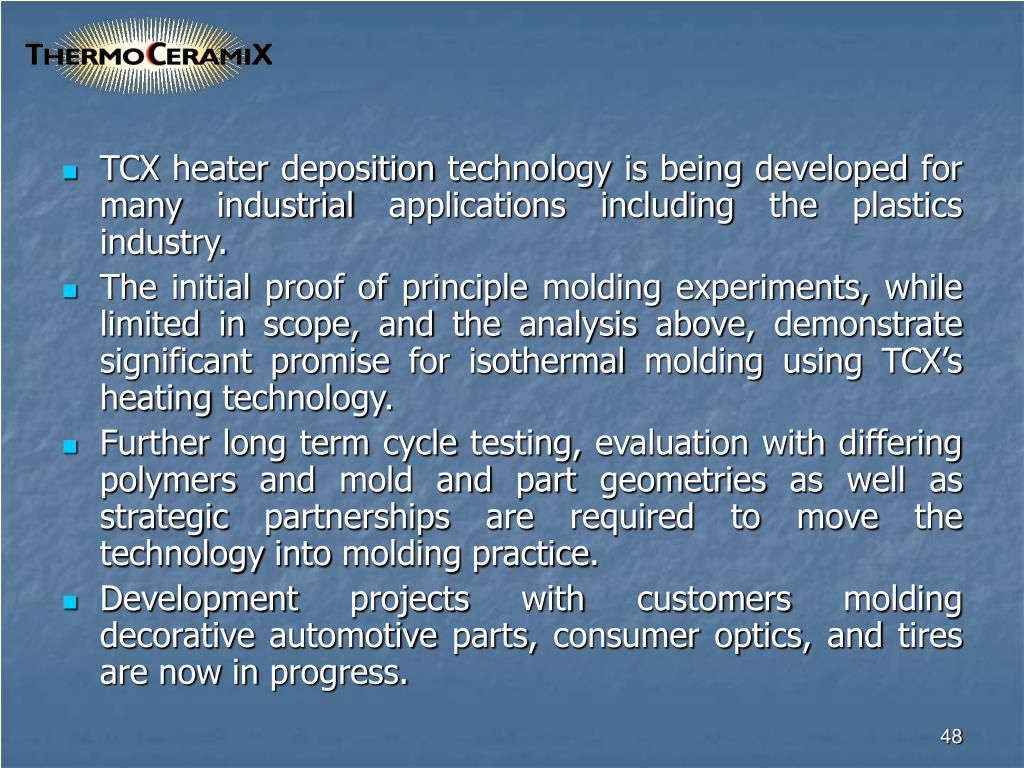 THERMOCERAMIX

- TCX heater deposition technology is being developed for many industrial applications including the plastics industry.
- The initial proof of principle molding experiments, while limited in scope, and the analysis above, demonstrate significant promise for isothermal molding using TCX's heating technology.
- Further long term cycle testing, evaluation with differing polymers and mold and part geometries as well as strategic partnerships are required to move the technology into molding practice.
- Development projects with customers molding decorative automotive parts, consumer optics, and tires are now in progress.

48